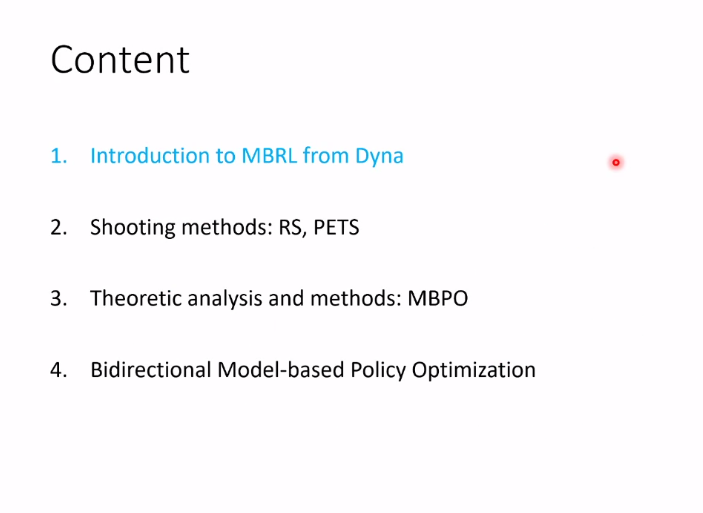 Content

1. Introduction to MBRL from Dyna

2. Shooting methods: RS, PETS

3. Theoretic analysis and methods: MBPO

4. Bidirectional Model-based Policy Optimization